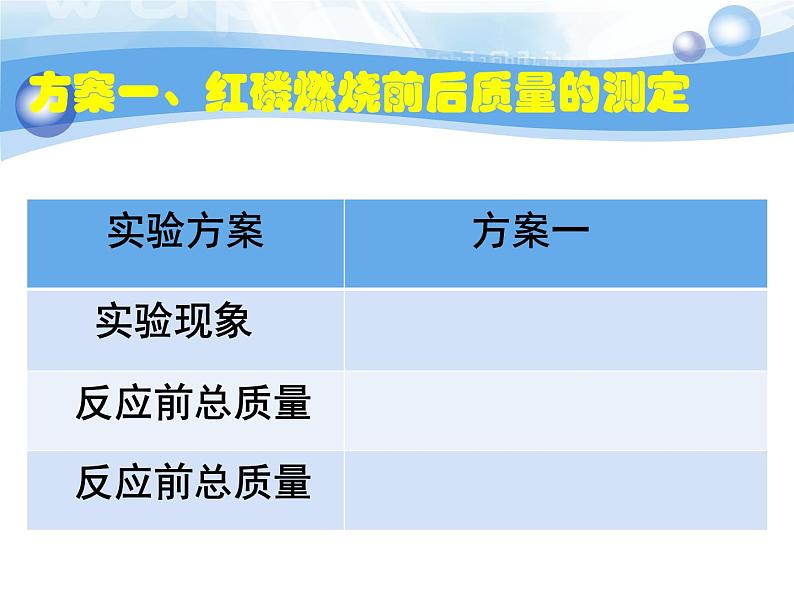 方案一、红磷燃烧前后质量的测定

| 实验方案 | 方案一 |
|---|---|
| 实验现象 | |
| 反应前总质量 | |
| 反应前总质量 | |